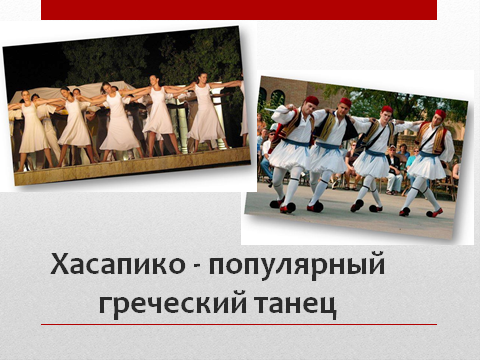 Хасапико - популярный греческий танец